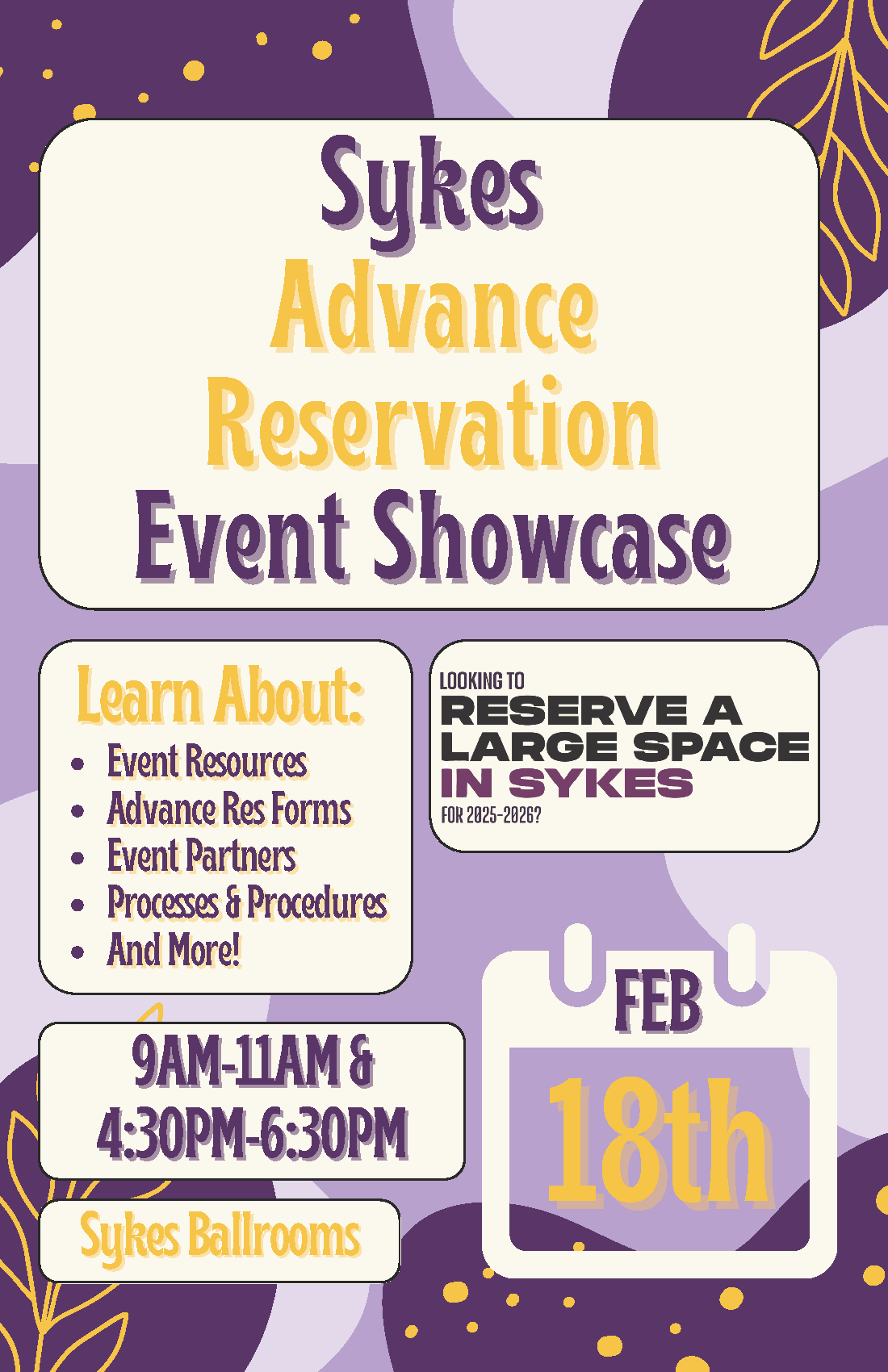 Sykes
Advance
Reservation
Event Showcase

Learn About:
- Event Resources
- Advance Res Forms
- Event Partners
- Processes & Procedures
- And More!

LOOKING TO
RESERVE A
LARGE SPACE
IN SYKES
FOR 2025-2026?

9AM-11AM &
4:30PM-6:30PM

Sykes Ballrooms

FEB
18th